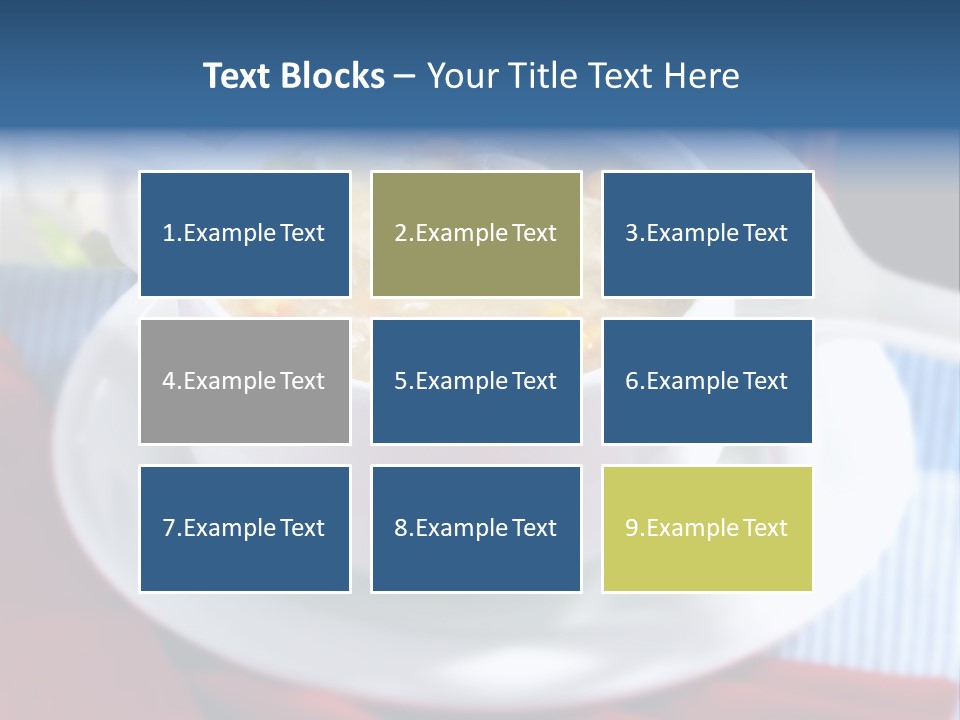 Text Blocks – Your Title Text Here

1.Example Text

2.Example Text

3.Example Text

4.Example Text

5.Example Text

6.Example Text

7.Example Text

8.Example Text

9.Example Text